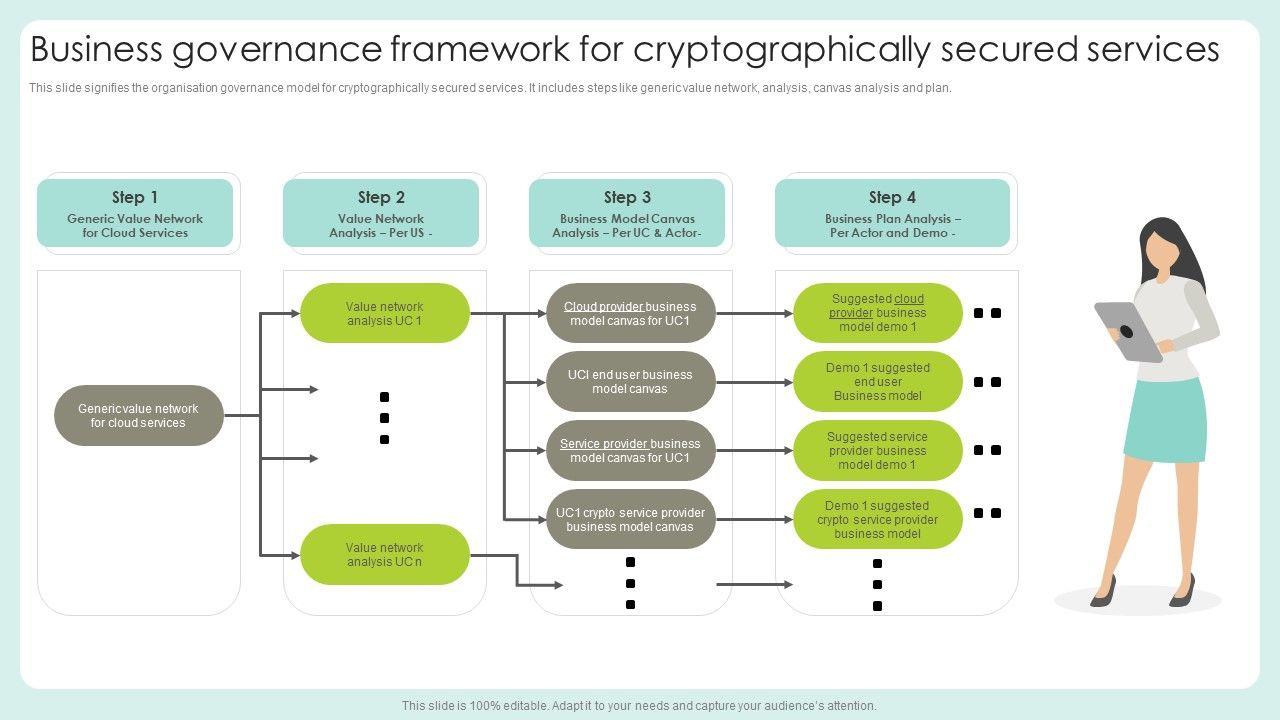 Business governance framework for cryptographically secured services

This slide signifies the organisation governance model for cryptographically secured services. It includes steps like generic value network, analysis, canvas analysis and plan.

Step 1
Generic Value Network for Cloud Services

Step 2
Value Network Analysis – Per US -

Step 3
Business Model Canvas Analysis – Per UC & Actor-

Step 4
Business Plan Analysis – Per Actor and Demo -

Generic value network for cloud services

Value network analysis UC 1

Value network analysis UC n

Cloud provider business model canvas for UC1

UCI end user business model canvas

Service provider business model canvas for UC1

UC1 crypto service provider business model canvas

Suggested cloud provider business model demo 1

Demo 1 suggested end user Business model

Suggested service provider business model demo 1

Demo 1 suggested crypto service provider business model

This slide is 100% editable. Adapt it to your needs and capture your audience's attention.